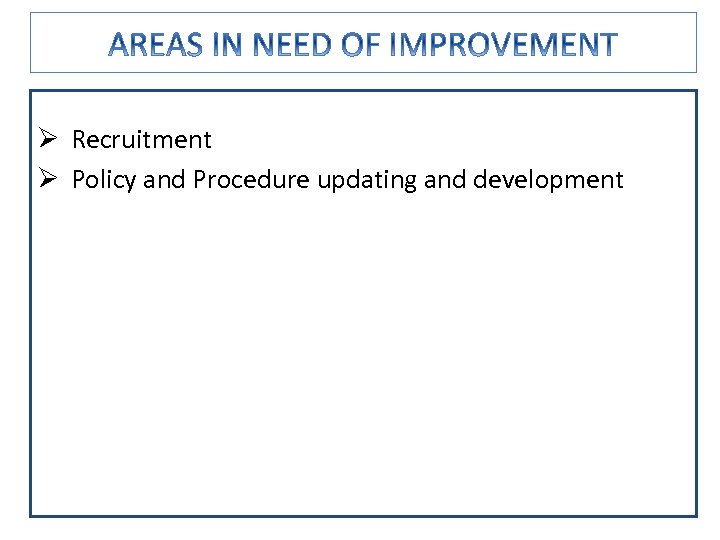 AREAS IN NEED OF IMPROVEMENT

➢ Recruitment
➢ Policy and Procedure updating and development